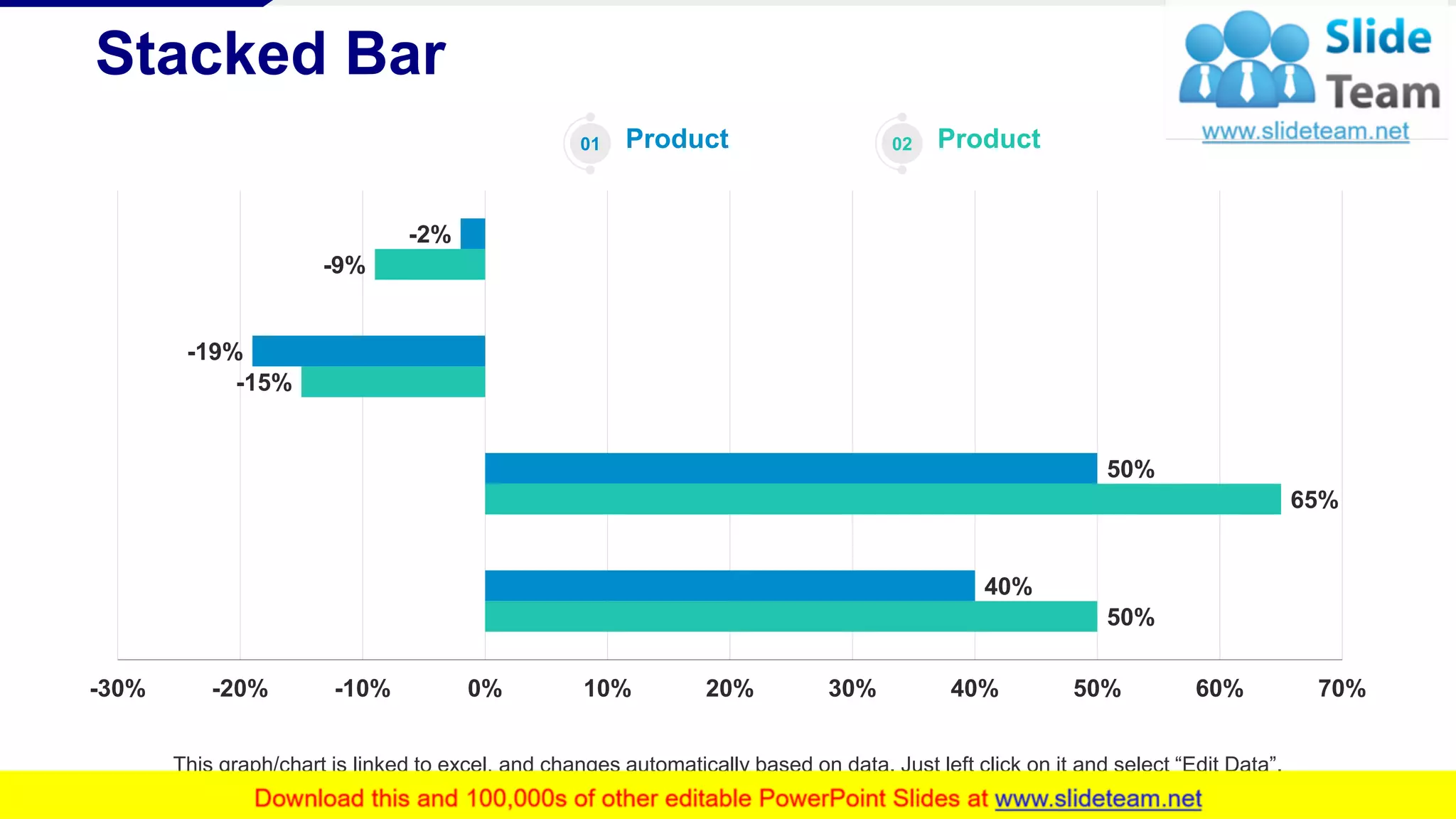 Stacked Bar

Slide Team
www.slideteam.net

01 Product

02 Product

-2%
-9%
-19%
-15%
50%
65%
40%
50%

-30% -20% -10% 0% 10% 20% 30% 40% 50% 60% 70%

This graph/chart is linked to excel, and changes automatically based on data. Just left click on it and select “Edit Data”.

Download this and 100,000s of other editable PowerPoint Slides at www.slideteam.net